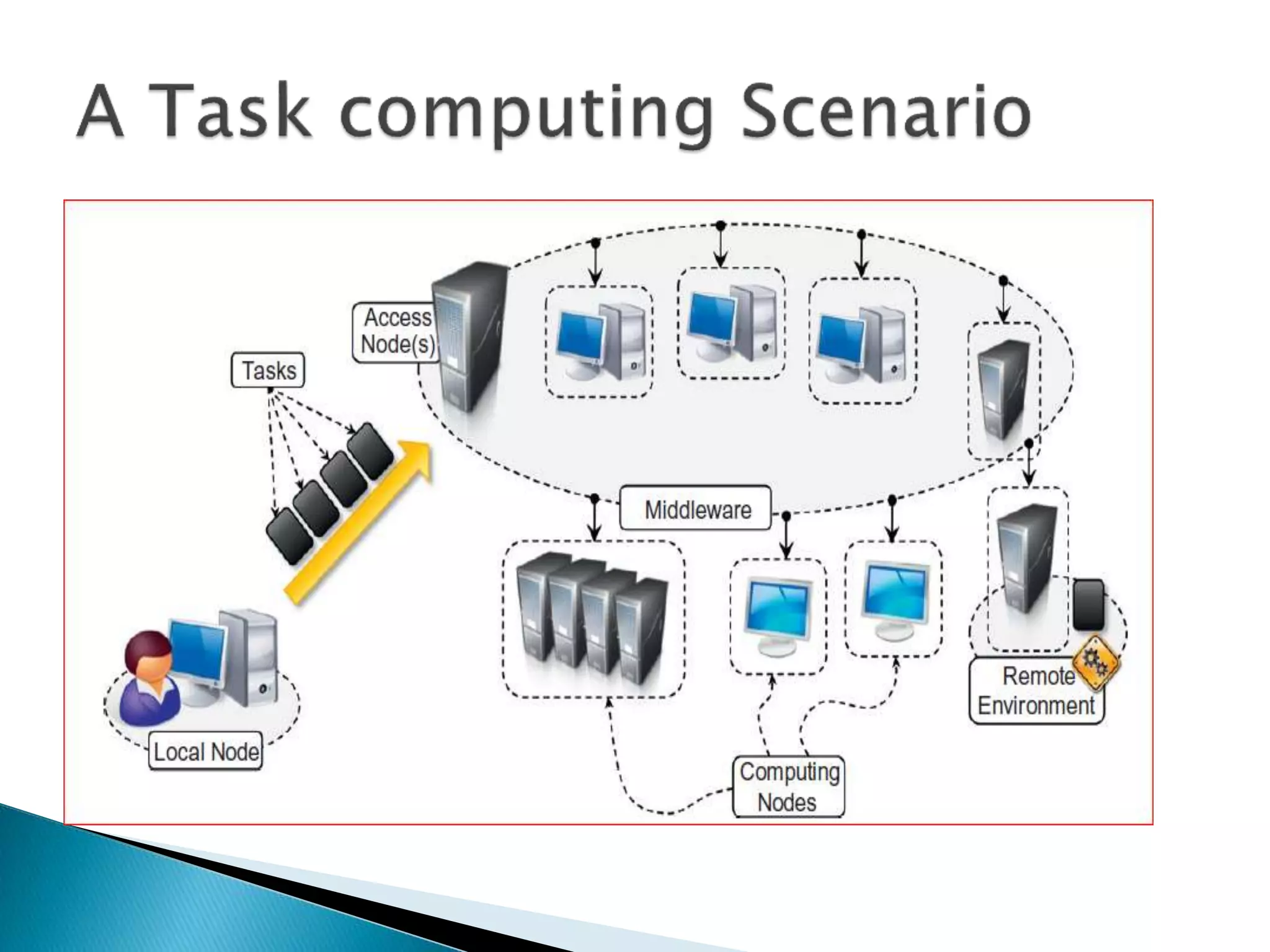 A Task computing Scenario

Access Node(s)

Tasks

Middleware

Remote Environment

Local Node

Computing Nodes